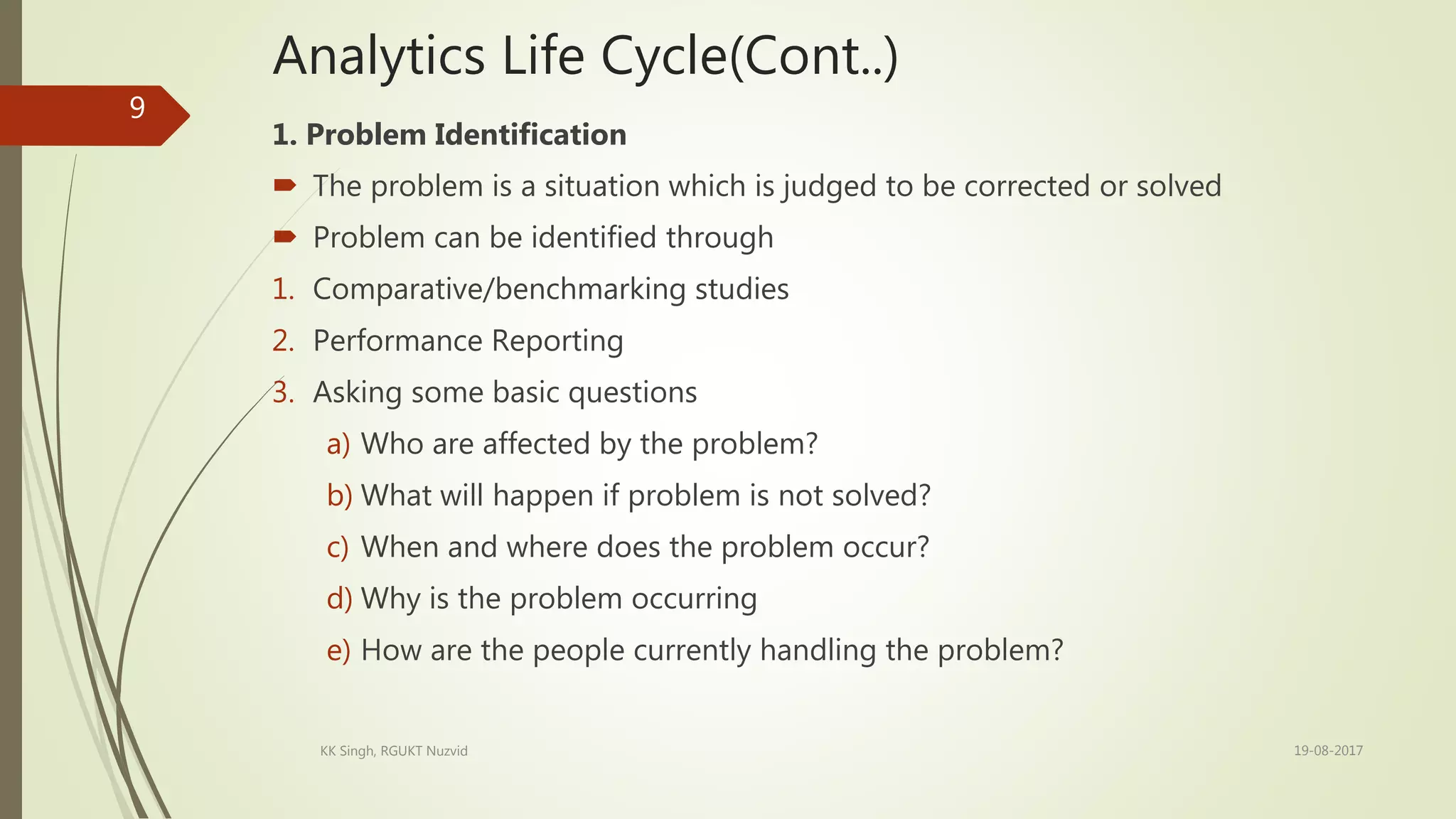 Analytics Life Cycle(Cont..)

9

1. Problem Identification

The problem is a situation which is judged to be corrected or solved

Problem can be identified through

1. Comparative/benchmarking studies
2. Performance Reporting
3. Asking some basic questions
a) Who are affected by the problem?
b) What will happen if problem is not solved?
c) When and where does the problem occur?
d) Why is the problem occurring
e) How are the people currently handling the problem?

KK Singh, RGUKT Nuzvid

19-08-2017